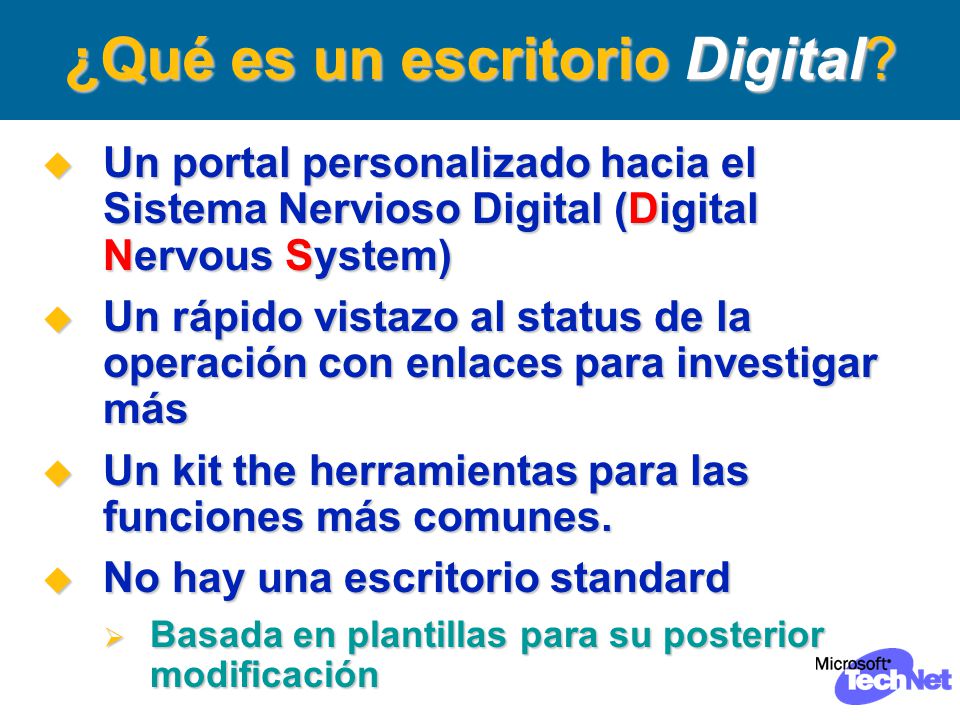 ¿Qué es un escritorio Digital?

Un portal personalizado hacia el Sistema Nervioso Digital (Digital Nervous System)

Un rápido vistazo al status de la operación con enlaces para investigar más

Un kit the herramientas para las funciones más comunes.

No hay una escritorio standard

Basada en plantillas para su posterior modificación

Microsoft TechNet